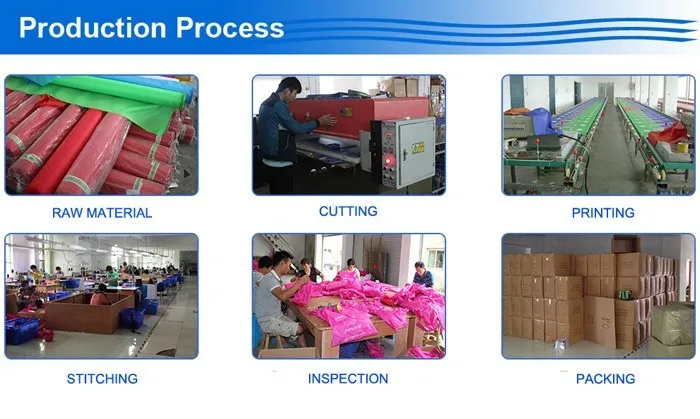 Production Process

RAW MATERIAL

CUTTING

PRINTING

STITCHING

INSPECTION

PACKING